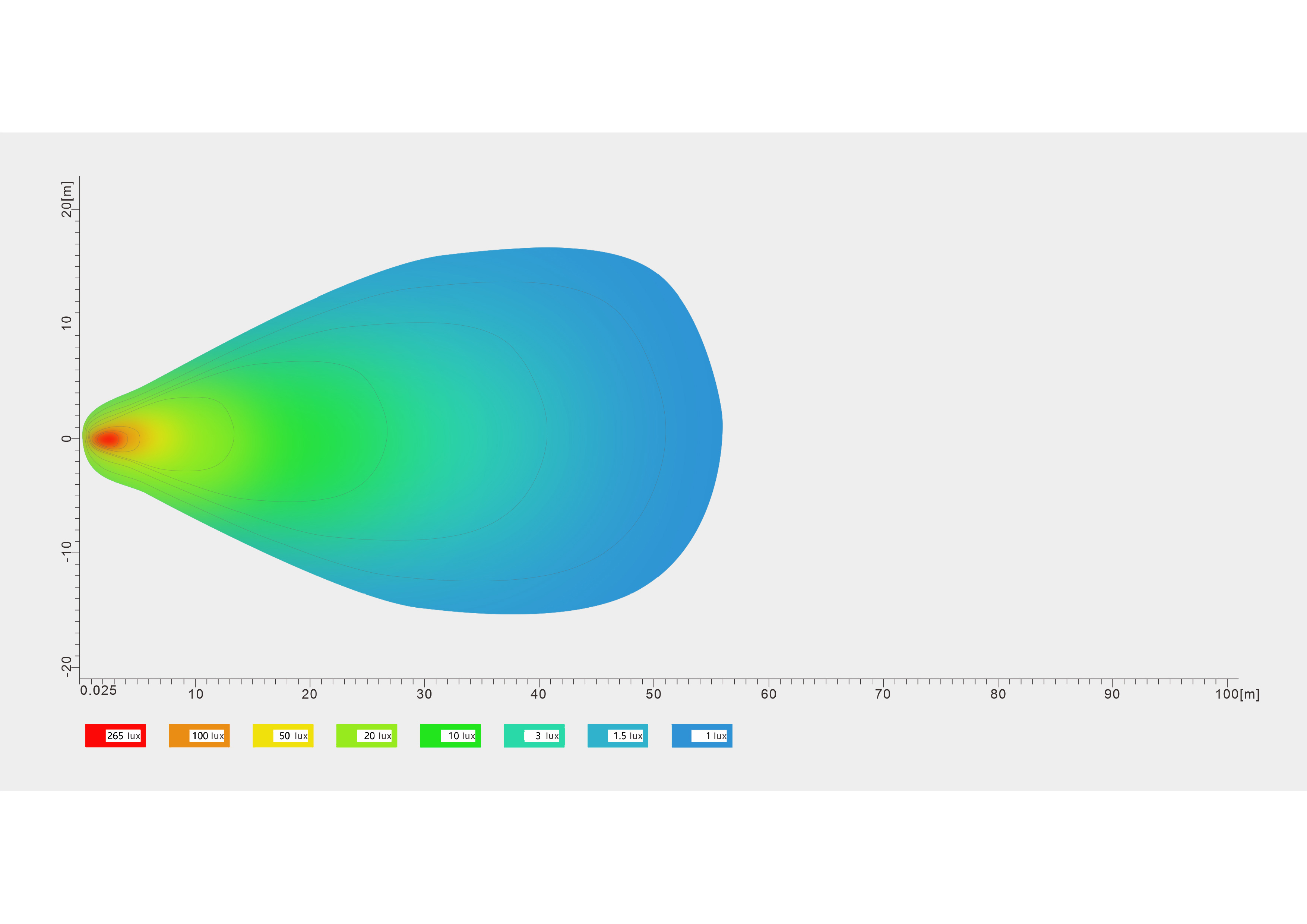 20[m]
10
0
-10
-20
0.025
10
20
30
40
50
60
70
80
90
100[m]

265 lux
100 lux
50 lux
20 lux
10 lux
3 lux
1.5 lux
1 lux